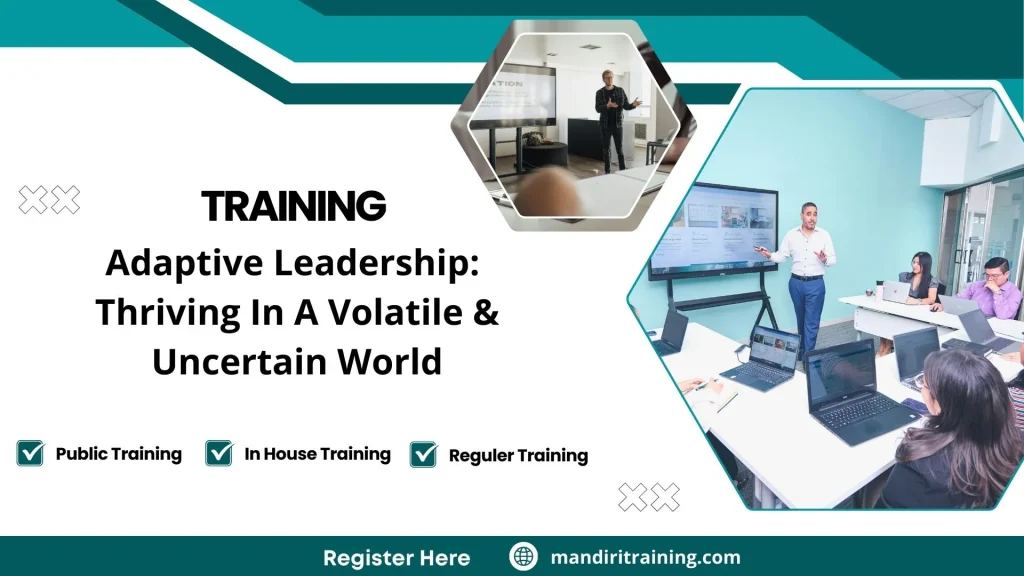 TRAINING

Adaptive Leadership: Thriving In A Volatile & Uncertain World

Public Training
In House Training
Reguler Training

Register Here
mandiritraining.com